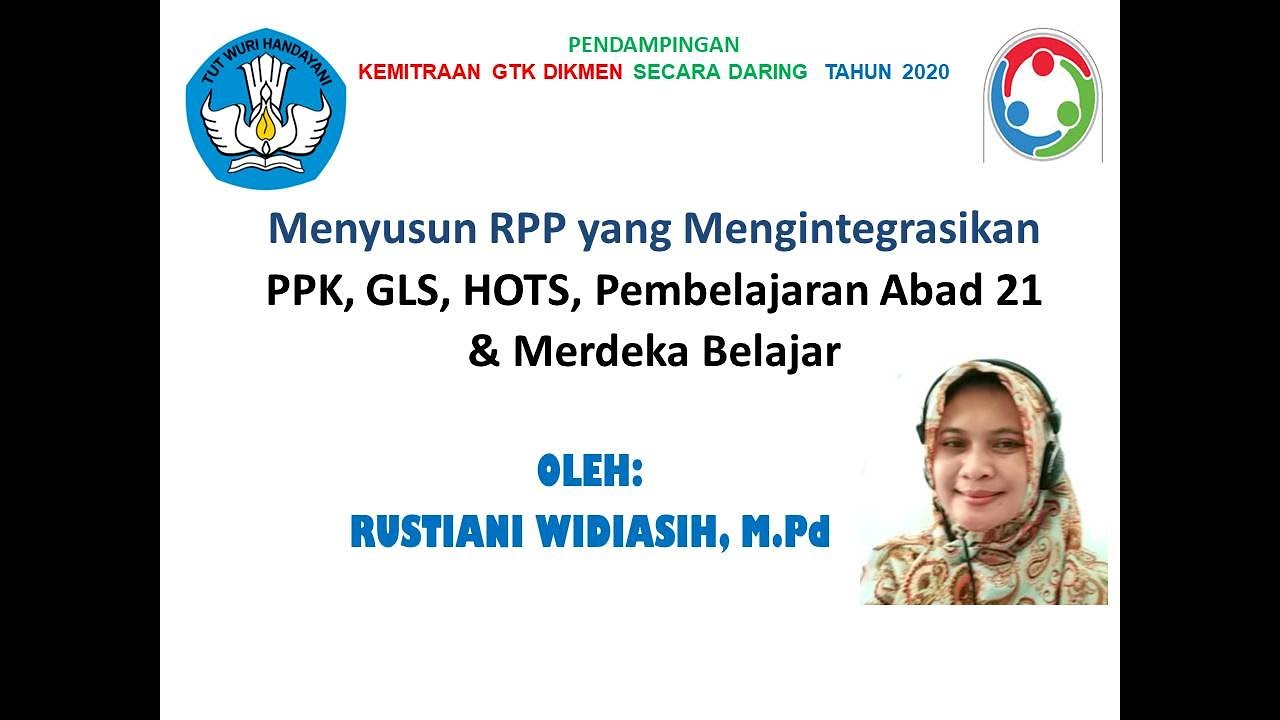 TUT WURI HANDAYANI

PENDAMPINGAN
KEMITRAAN GTK DIKMEN SECARA DARING TAHUN 2020

Menyusun RPP yang Mengintegrasikan
PPK, GLS, HOTS, Pembelajaran Abad 21
& Merdeka Belajar

OLEH:
RUSTIANI WIDIASIH, M.Pd